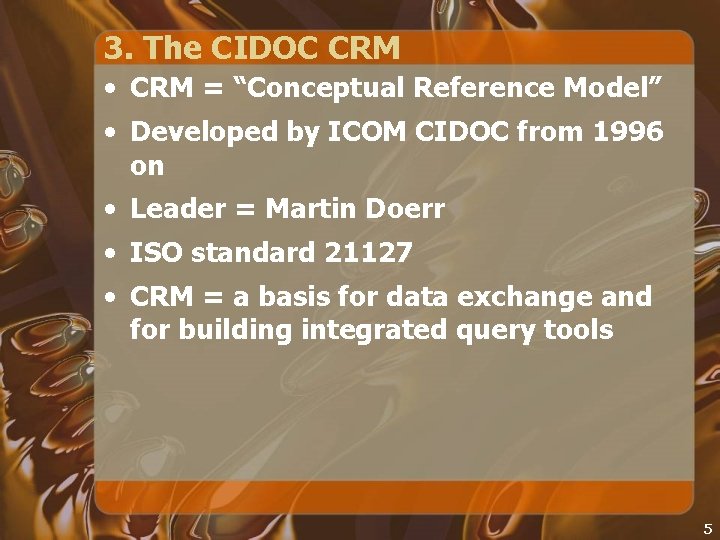 3. The CIDOC CRM

• CRM = “Conceptual Reference Model”
• Developed by ICOM CIDOC from 1996 on
• Leader = Martin Doerr
• ISO standard 21127
• CRM = a basis for data exchange and for building integrated query tools

5